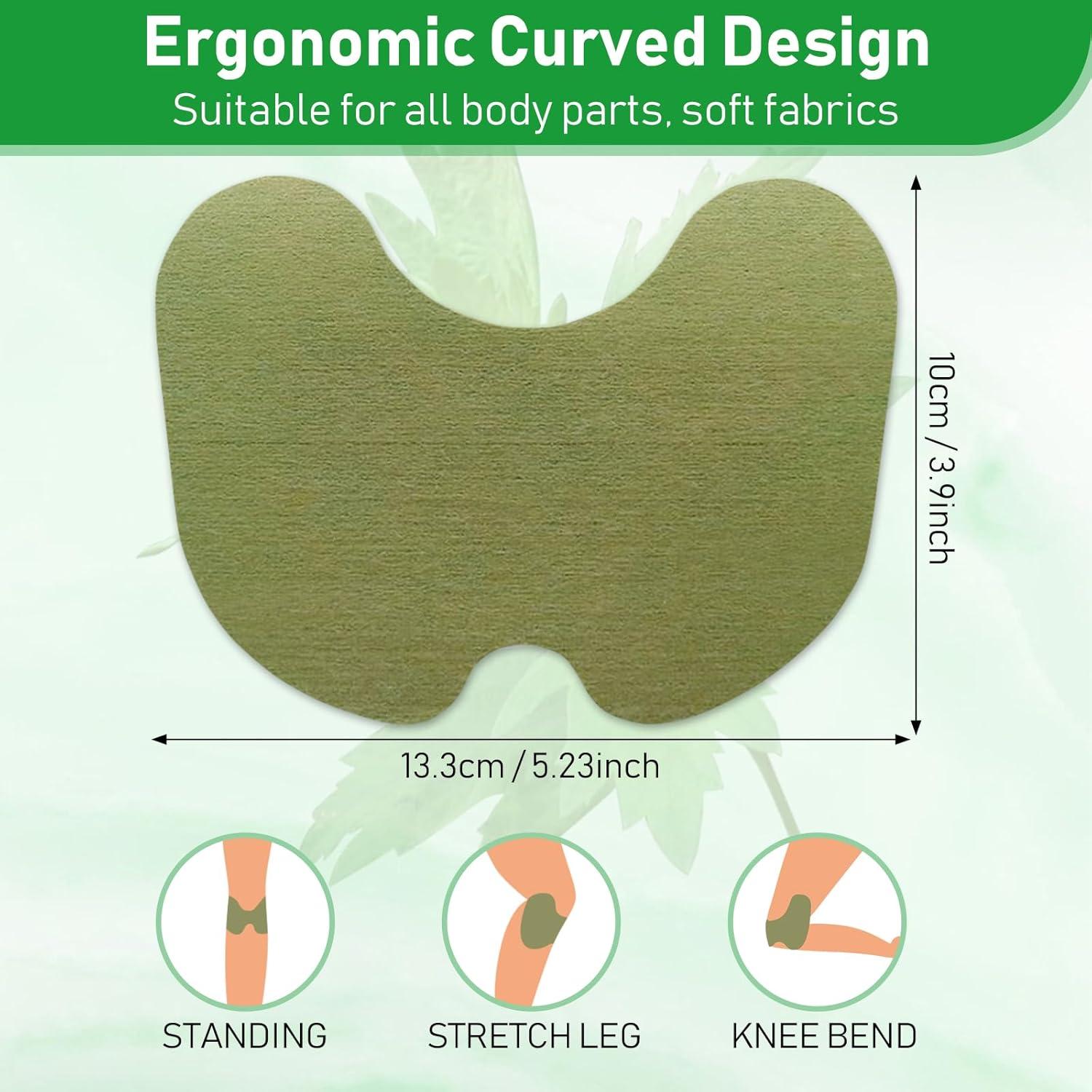 Ergonomic Curved Design
Suitable for all body parts, soft fabrics

10cm / 3.9inch

13.3cm / 5.23inch

STANDING

STRETCH LEG

KNEE BEND